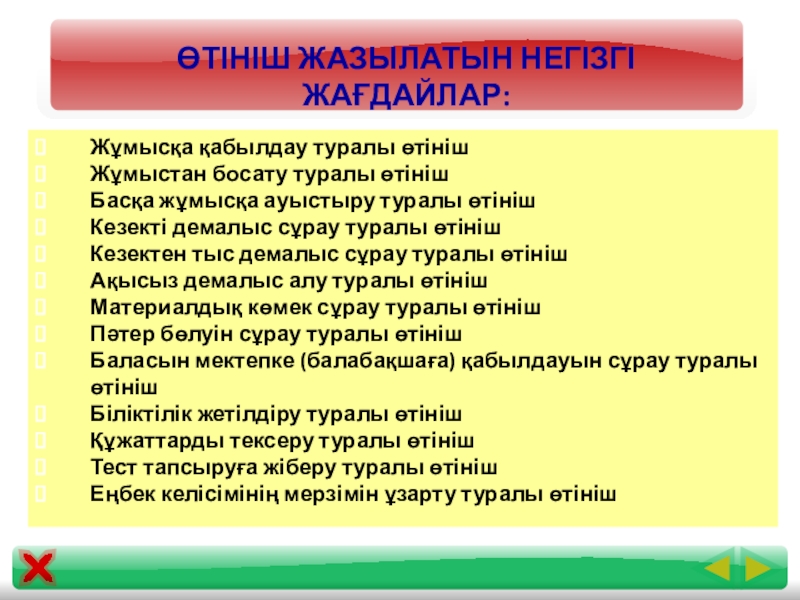 ӨТІНІШ ЖАЗЫЛАТЫН НЕГІЗГІ ЖАҒДАЙЛАР:

Жұмысқа қабылдау туралы өтініш
Жұмыстан босату туралы өтініш
Басқа жұмысқа ауыстыру туралы өтініш
Кезекті демалыс сұрау туралы өтініш
Кезектен тыс демалыс сұрау туралы өтініш
Ақысыз демалыс алу туралы өтініш
Материалдық көмек сұрау туралы өтініш
Пәтер бөлуін сұрау туралы өтініш
Баласын мектепке (балабақшаға) қабылдауын сұрау туралы өтініш
Біліктілік жетілдіру туралы өтініш
Құжаттарды тексеру туралы өтініш
Тест тапсыруға жіберу туралы өтініш
Еңбек келісімінің мерзімін ұзарту туралы өтініш